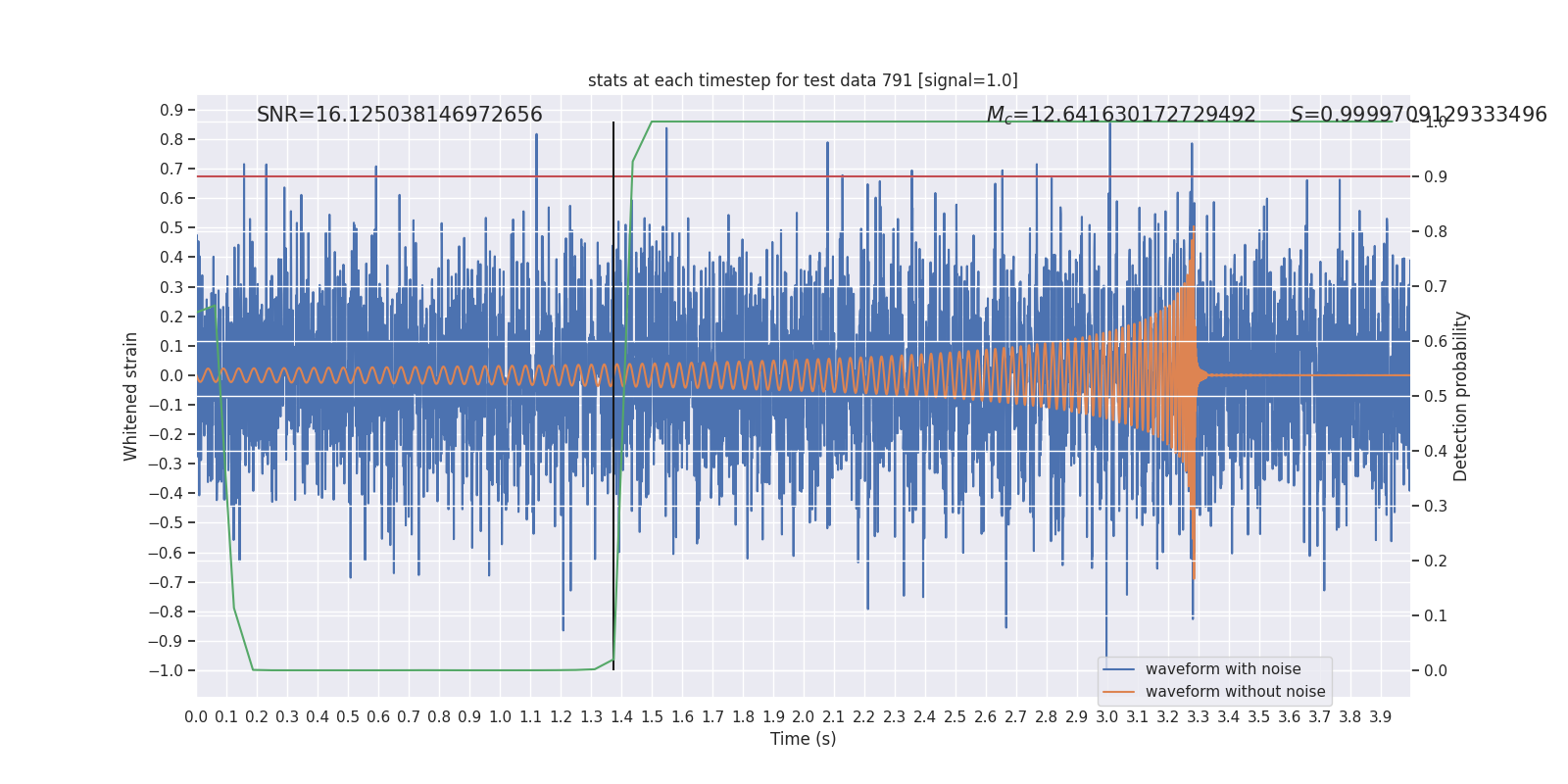 stats at each timestep for test data 791 [signal=1.0]

SNR=16.125038146972656

$M_c$=12.641630172729492

$S$=0.9999709129333496

Whitened strain

0.9
0.8
0.7
0.6
0.5
0.4
0.3
0.2
0.1
0.0
−0.1
−0.2
−0.3
−0.4
−0.5
−0.6
−0.7
−0.8
−0.9
−1.0

Detection probability

1.0
0.9
0.8
0.7
0.6
0.5
0.4
0.3
0.2
0.1
0.0

waveform with noise
waveform without noise

0.0 0.1 0.2 0.3 0.4 0.5 0.6 0.7 0.8 0.9 1.0 1.1 1.2 1.3 1.4 1.5 1.6 1.7 1.8 1.9 2.0 2.1 2.2 2.3 2.4 2.5 2.6 2.7 2.8 2.9 3.0 3.1 3.2 3.3 3.4 3.5 3.6 3.7 3.8 3.9

Time (s)